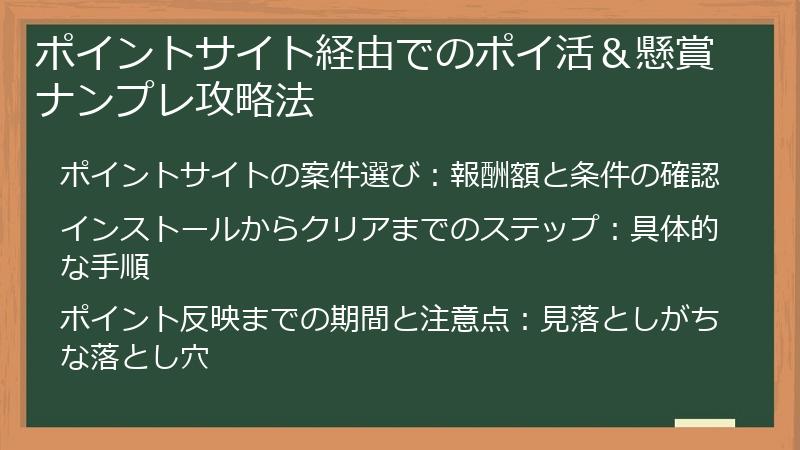 ポイントサイト経由でのポイ活＆懸賞ナンプレ攻略法

ポイントサイトの案件選び：報酬額と条件の確認

インストールからクリアまでのステップ：具体的な手順

ポイント反映までの期間と注意点：見落としがちな落とし穴